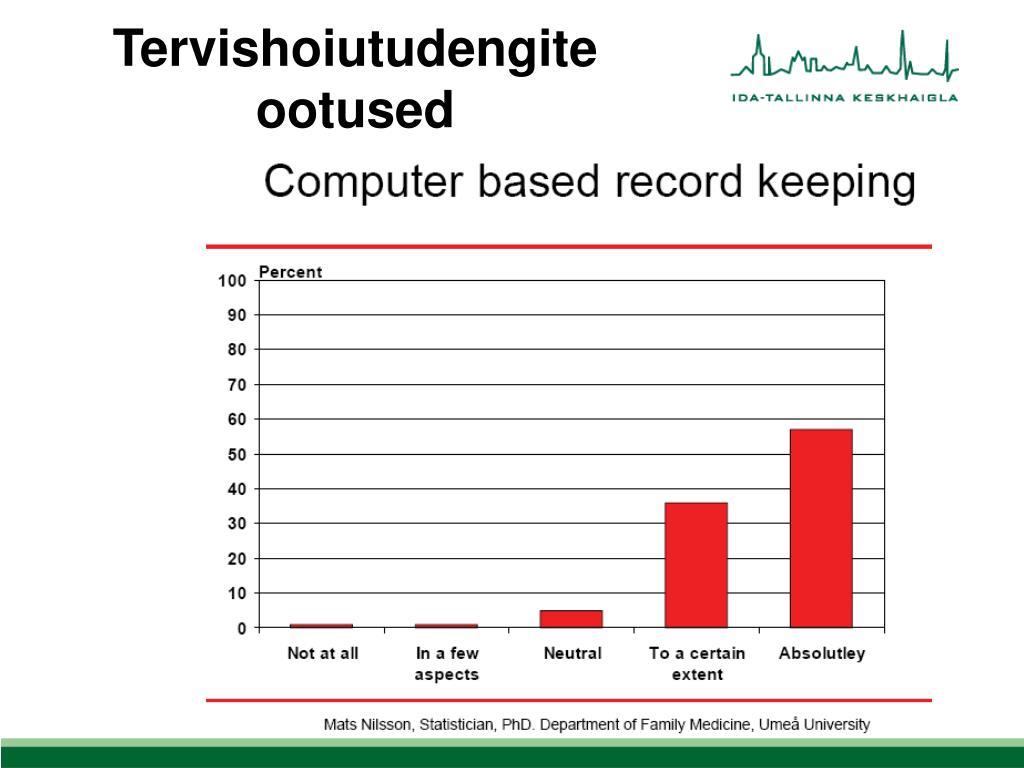 Tervishoiutudengite ootused

IDA-TALLINNA KESKHAIGLA

Computer based record keeping

Percent
100
90
80
70
60
50
40
30
20
10
0

Not at all
In a few aspects
Neutral
To a certain extent
Absolutley

Mats Nilsson, Statistician, PhD. Department of Family Medicine, Umeå University